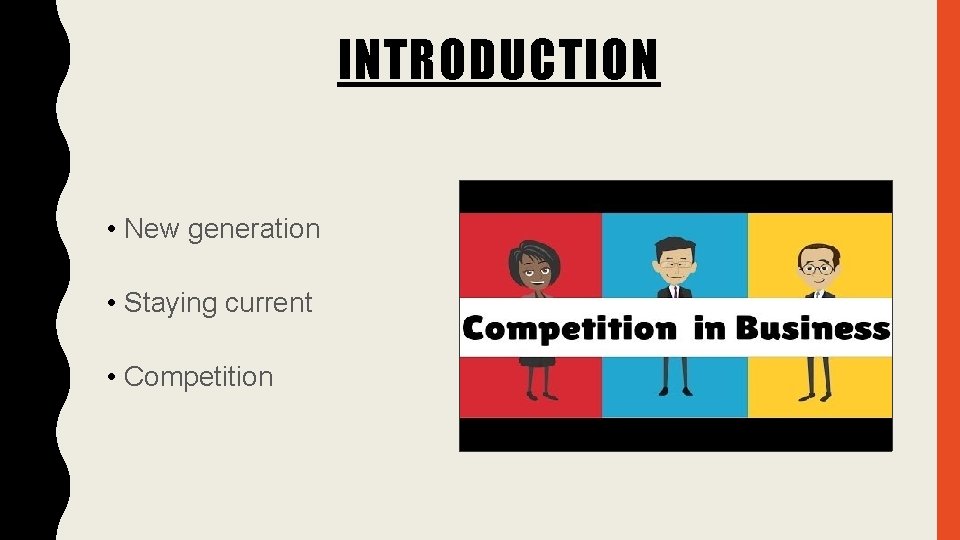 INTRODUCTION

• New generation
• Staying current
• Competition

Competition in Business